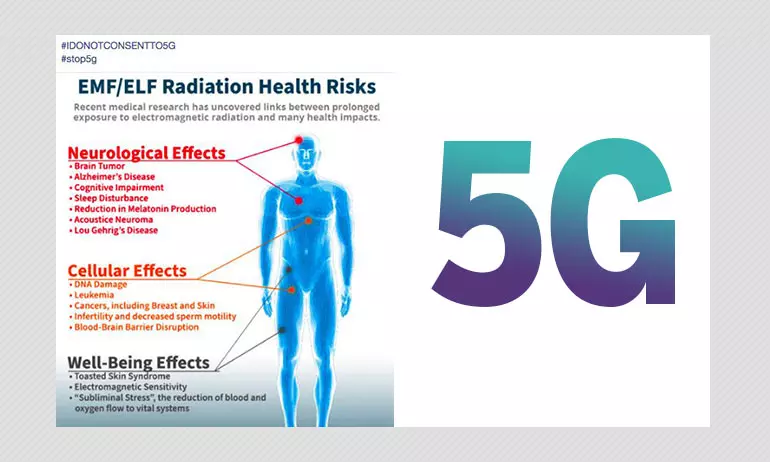 #IDONOTCONSENTTO5G
#stop5g

EMF/ELF Radiation Health Risks

Recent medical research has uncovered links between prolonged exposure to electromagnetic radiation and many health impacts.

Neurological Effects
• Brain Tumor
• Alzheimer's Disease
• Cognitive Impairment
• Sleep Disturbance
• Reduction in Melatonin Production
• Acoustice Neuroma
• Lou Gehrig's Disease

Cellular Effects
• DNA Damage
• Leukemia
• Cancers, including Breast and Skin
• Infertility and decreased sperm motility
• Blood-Brain Barrier Disruption

Well-Being Effects
• Toasted Skin Syndrome
• Electromagnetic Sensitivity
• "Subliminal Stress", the reduction of blood and oxygen flow to vital systems

5G